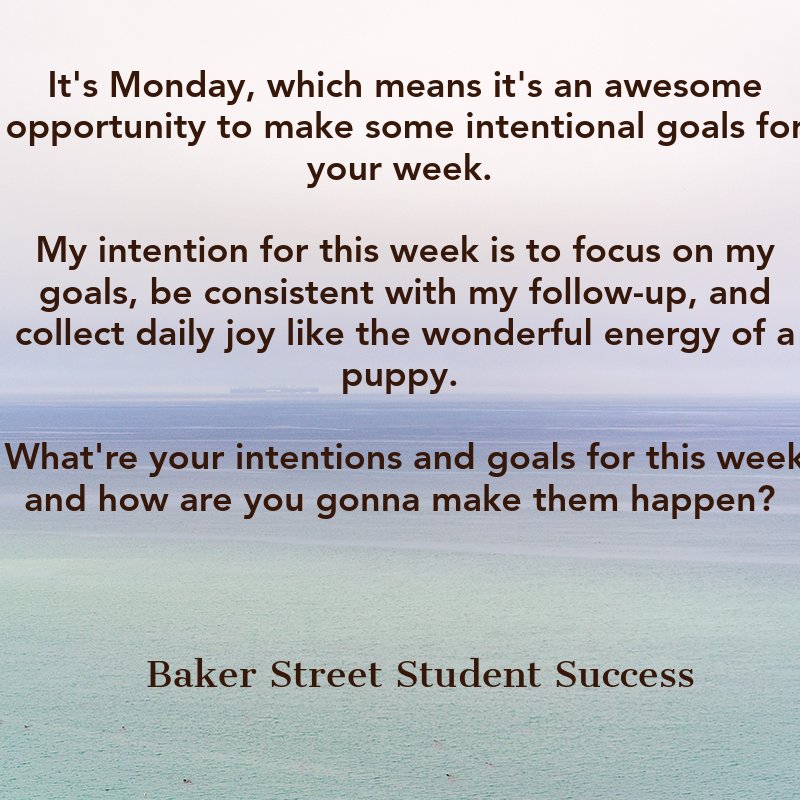 It's Monday, which means it's an awesome opportunity to make some intentional goals for your week.

My intention for this week is to focus on my goals, be consistent with my follow-up, and collect daily joy like the wonderful energy of a puppy.

What're your intentions and goals for this week and how are you gonna make them happen?

Baker Street Student Success